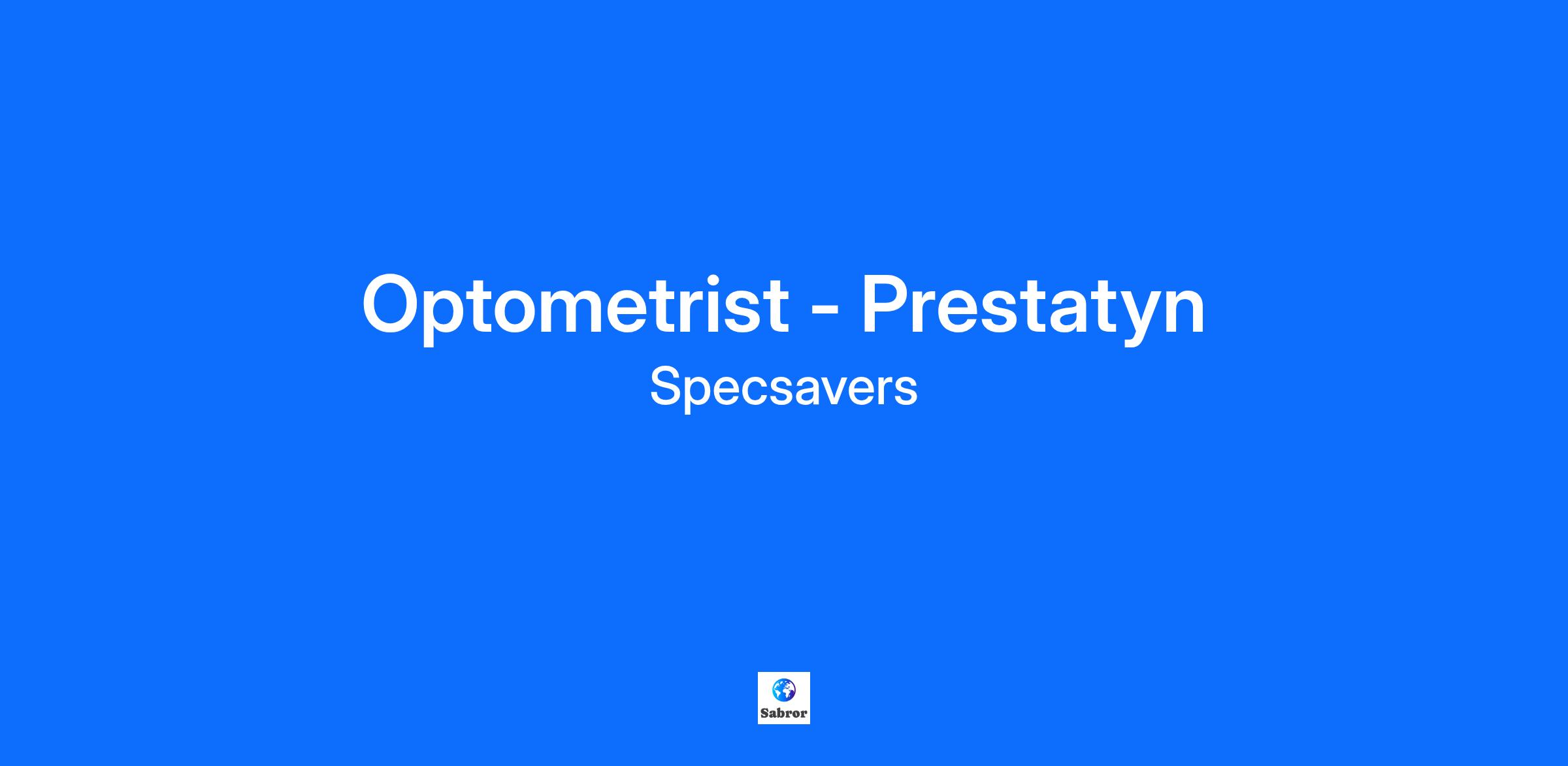 Optometrist - Prestatyn

Specsavers

Sabror